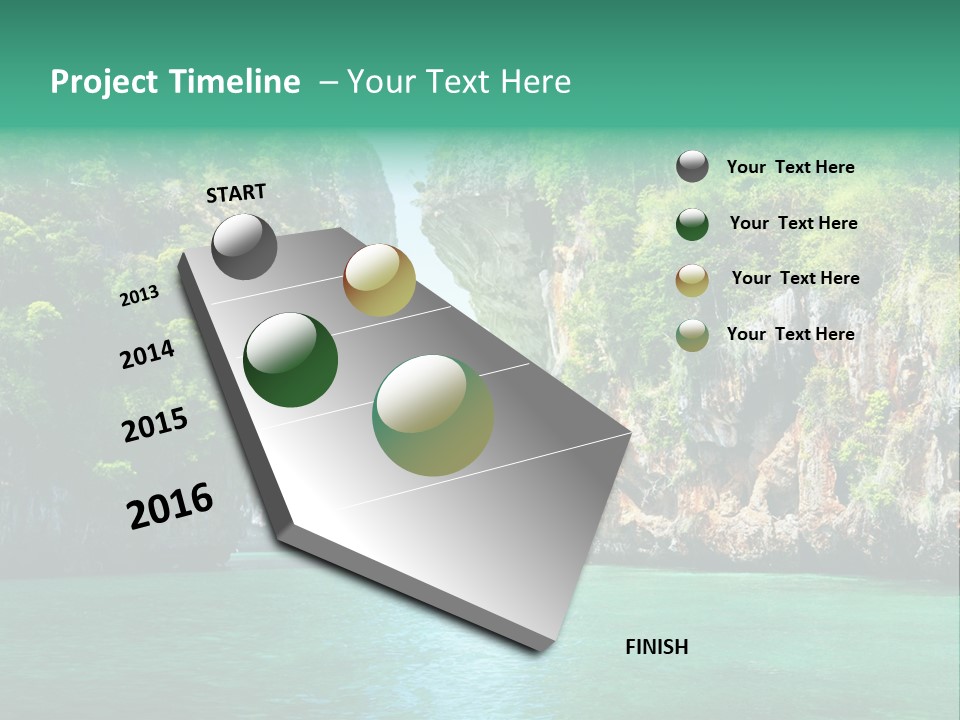 Project Timeline – Your Text Here

START

2013

2014

2015

2016

FINISH

Your Text Here

Your Text Here

Your Text Here

Your Text Here